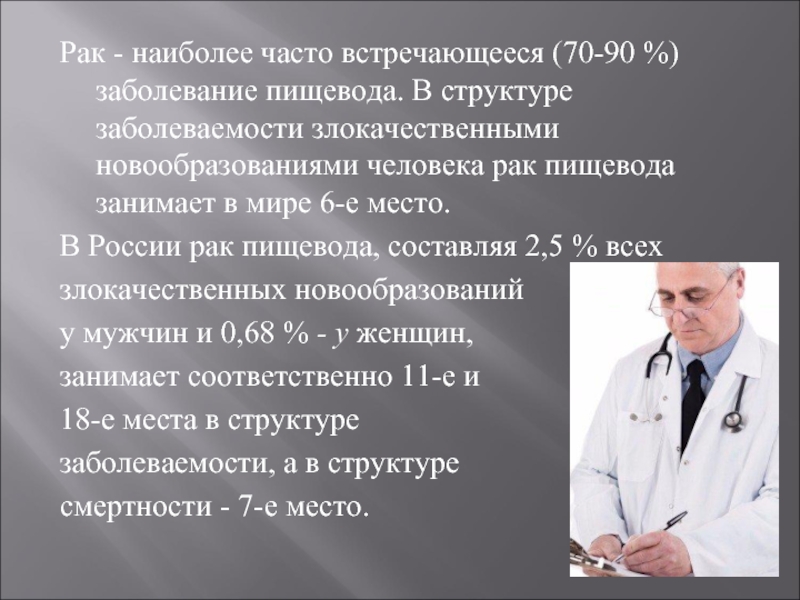 Рак - наиболее часто встречающееся (70-90 %) заболевание пищевода. В структуре заболеваемости злокачественными новообразованиями человека рак пищевода занимает в мире 6-е место.

В России рак пищевода, составляя 2,5 % всех злокачественных новообразований у мужчин и 0,68 % - у женщин, занимает соответственно 11-е и 18-е места в структуре заболеваемости, а в структуре смертности - 7-е место.